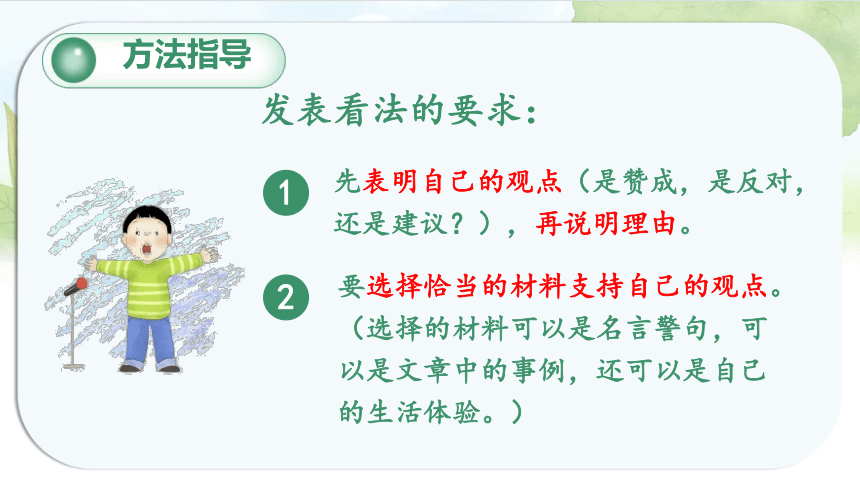 方法指导

发表看法的要求：

1 先表明自己的观点（是赞成，是反对，还是建议？），再说明理由。

2 要选择恰当的材料支持自己的观点。（选择的材料可以是名言警句，可以是文章中的事例，还可以是自己的生活体验。）